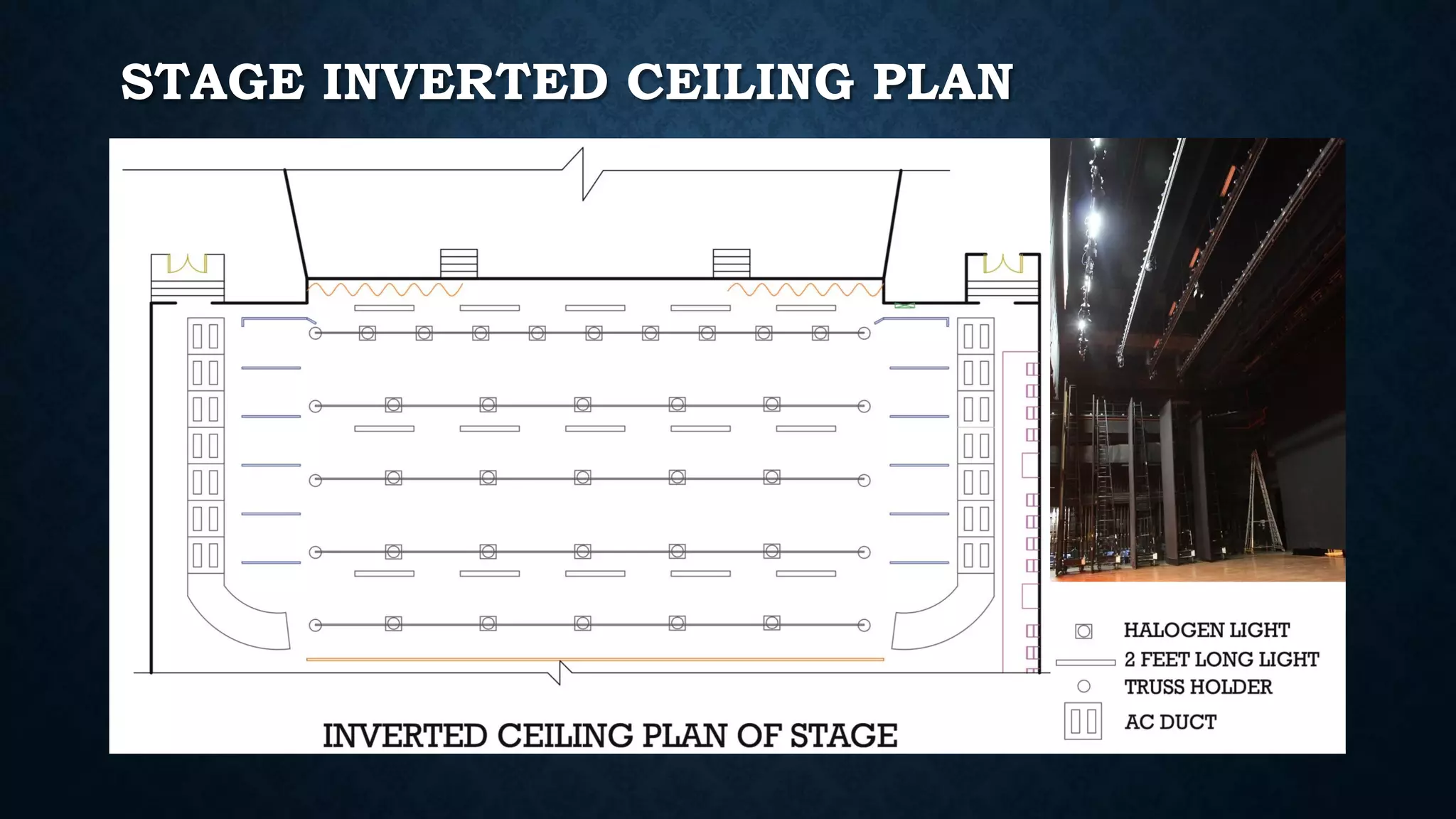 STAGE INVERTED CEILING PLAN

INVERTED CEILING PLAN OF STAGE

HALOGEN LIGHT
2 FEET LONG LIGHT
TRUSS HOLDER
AC DUCT